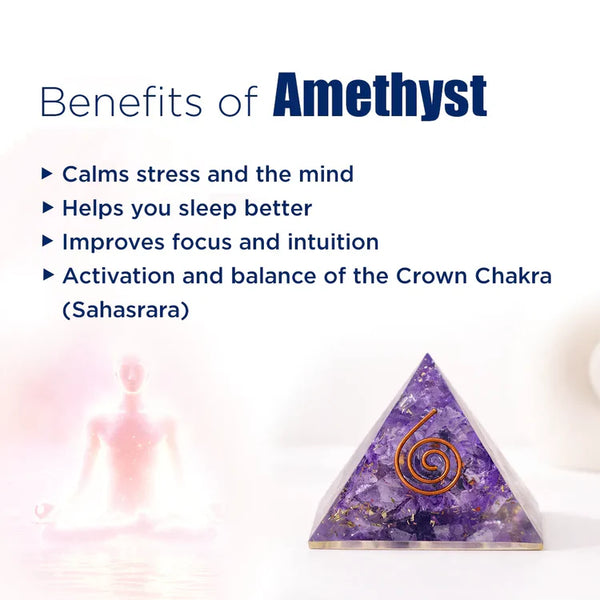 Benefits of Amethyst

▸ Calms stress and the mind
▸ Helps you sleep better
▸ Improves focus and intuition
▸ Activation and balance of the Crown Chakra (Sahasrara)